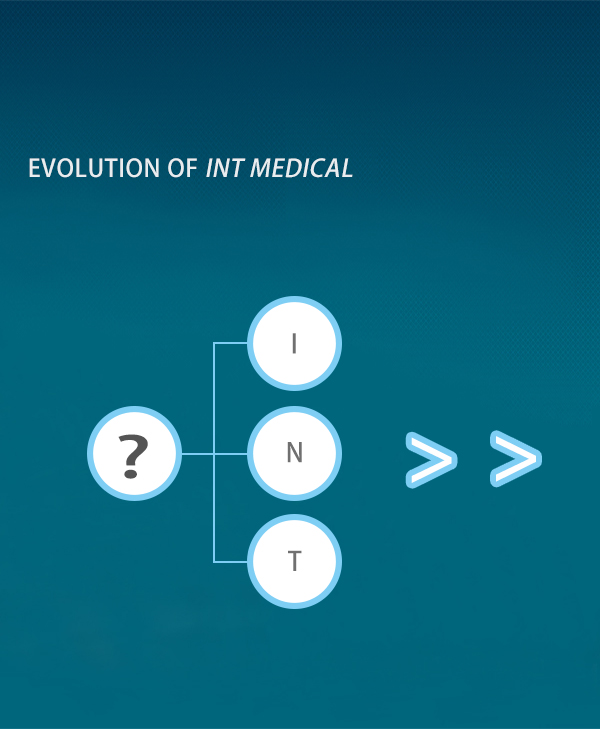 EVOLUTION OF INT MEDICAL

?

I

N

T

> >